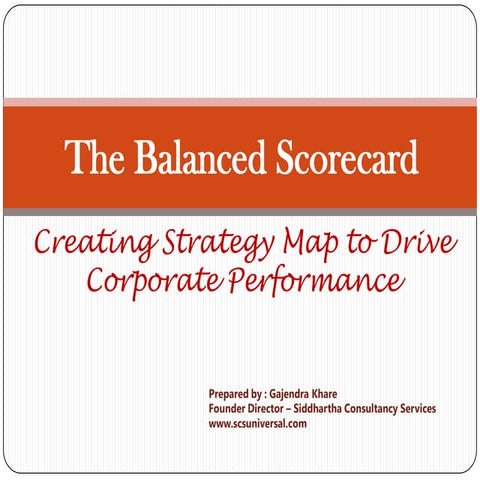 The Balanced Scorecard

Creating Strategy Map to Drive Corporate Performance

Prepared by : Gajendra Khare
Founder Director – Siddhartha Consultancy Services
www.scsuniversal.com